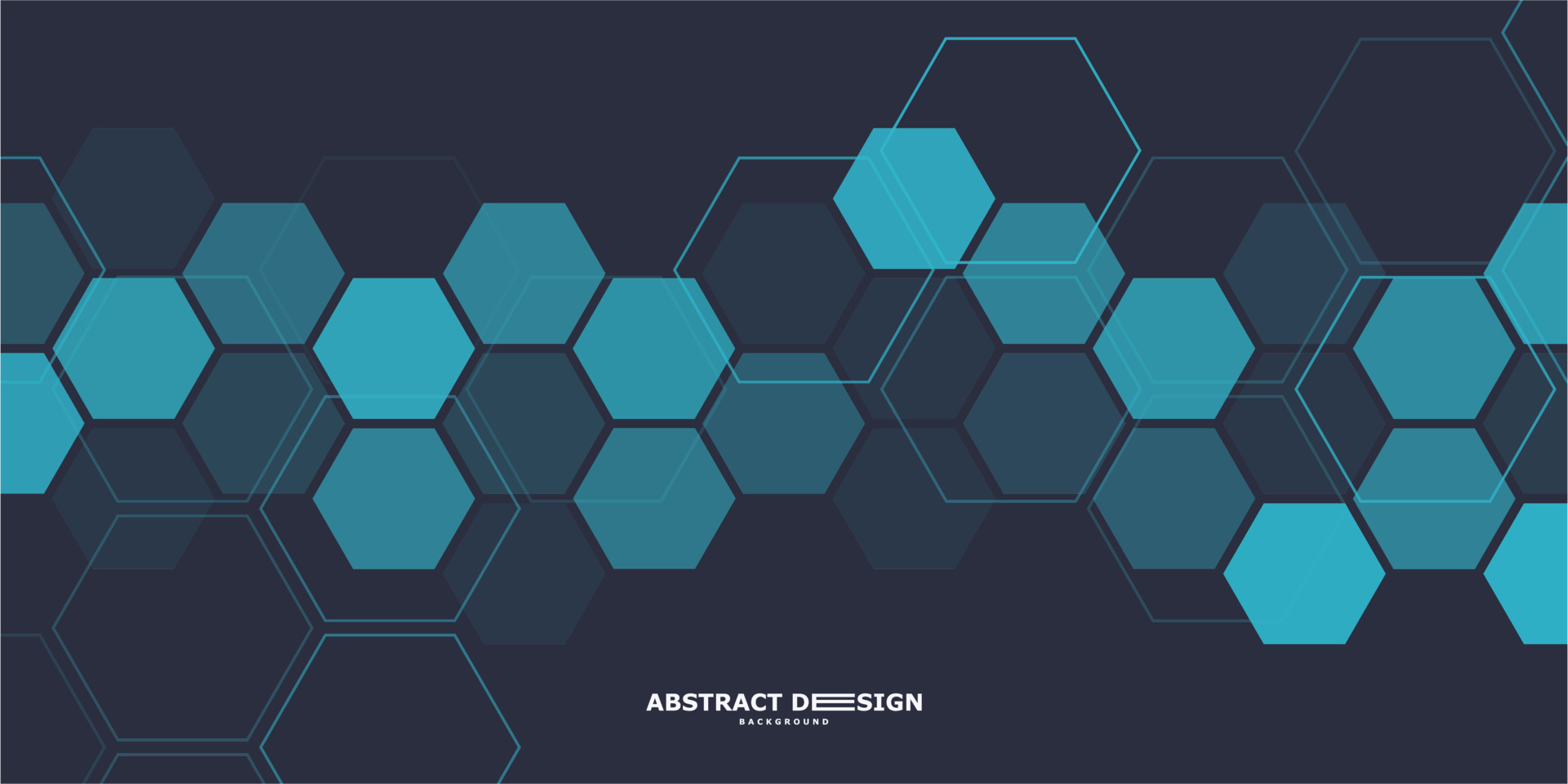 ABSTRACT DESIGN
BACKGROUND